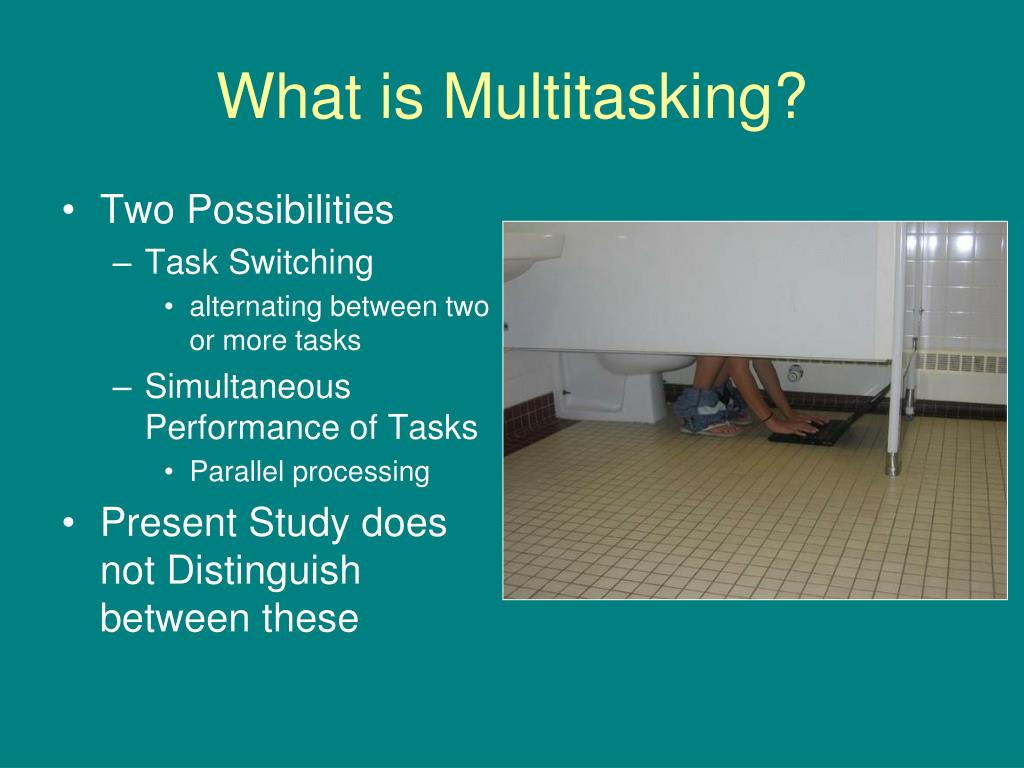 What is Multitasking?

• Two Possibilities
  – Task Switching
    • alternating between two or more tasks
  – Simultaneous Performance of Tasks
    • Parallel processing
• Present Study does not Distinguish between these